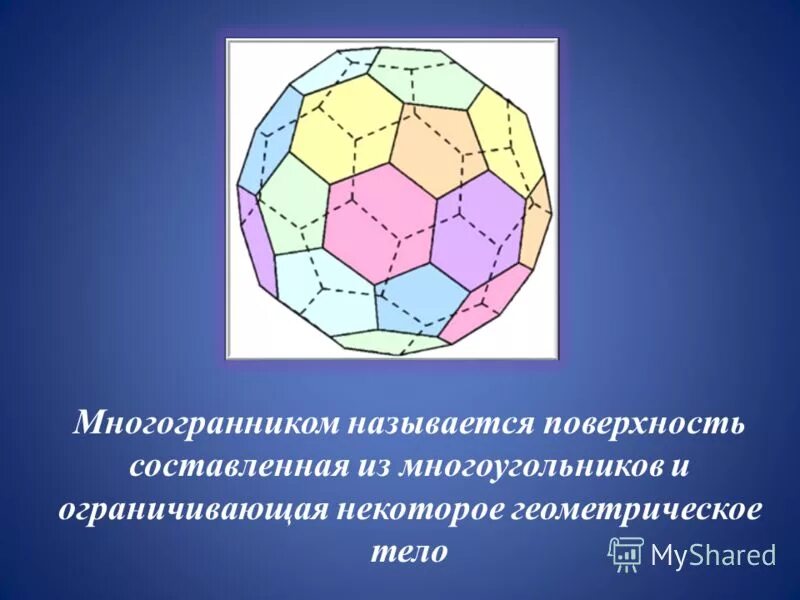 Многогранником называется поверхность составленная из многоугольников и ограничивающая некоторое геометрическое тело

MyShared